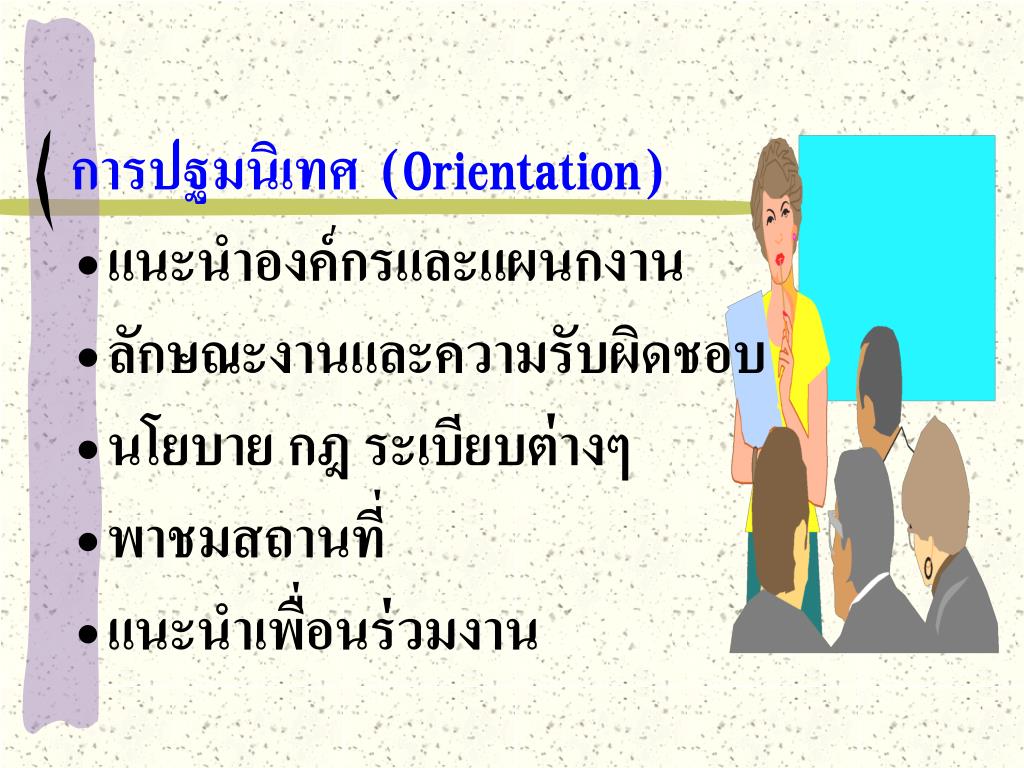 การปฐมนิเทศ (Orientation)

• แนะนำองค์กรและแผนกงาน
• ลักษณะงานและความรับผิดชอบ
• นโยบาย กฎ ระเบียบต่างๆ
• พาชมสถานที่
• แนะนำเพื่อนร่วมงาน